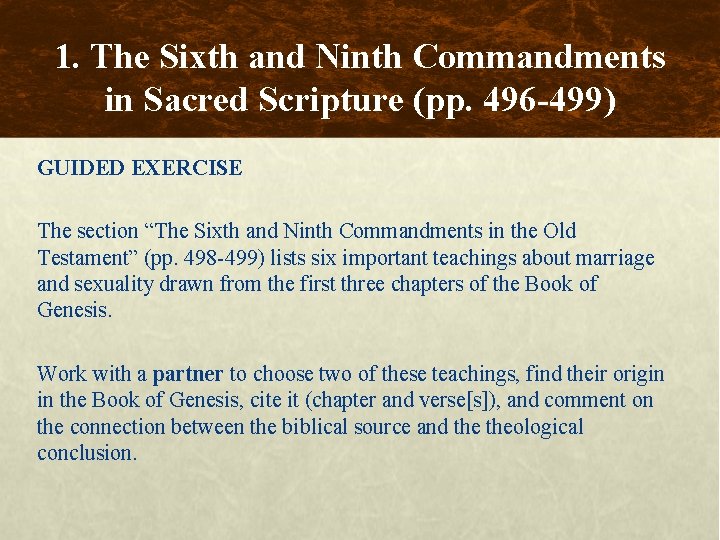 1. The Sixth and Ninth Commandments in Sacred Scripture (pp. 496-499)

GUIDED EXERCISE

The section “The Sixth and Ninth Commandments in the Old Testament” (pp. 498-499) lists six important teachings about marriage and sexuality drawn from the first three chapters of the Book of Genesis.

Work with a partner to choose two of these teachings, find their origin in the Book of Genesis, cite it (chapter and verse[s]), and comment on the connection between the biblical source and the theological conclusion.